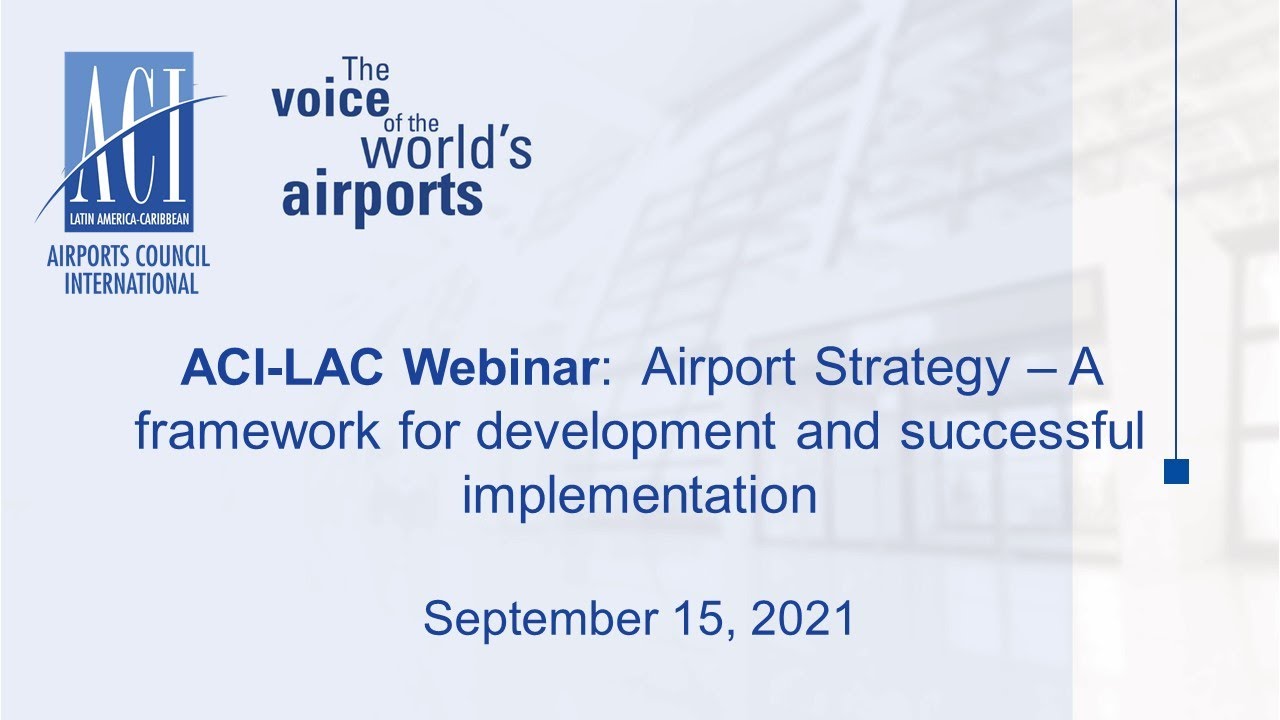 ACI
LATIN AMERICA-CARIBBEAN
AIRPORTS COUNCIL INTERNATIONAL

The voice of the world's airports

ACI-LAC Webinar: Airport Strategy – A framework for development and successful implementation

September 15, 2021